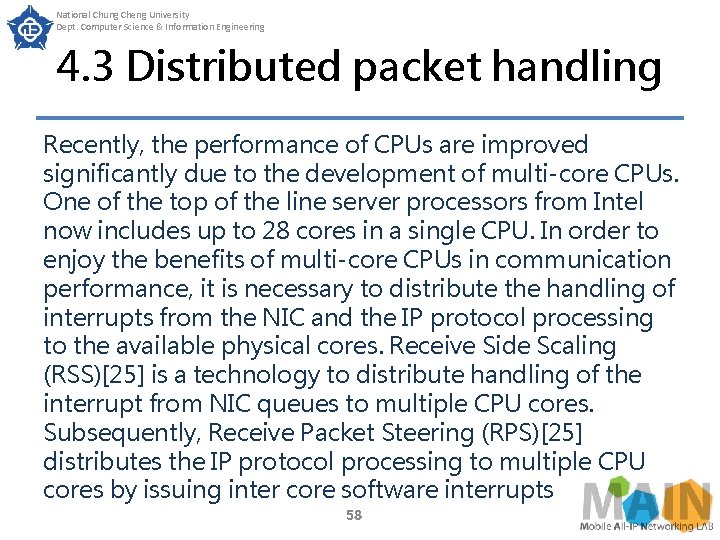 National Chung Cheng University
Dept. Computer Science & Information Engineering

4.3 Distributed packet handling

Recently, the performance of CPUs are improved significantly due to the development of multi-core CPUs. One of the top of the line server processors from Intel now includes up to 28 cores in a single CPU. In order to enjoy the benefits of multi-core CPUs in communication performance, it is necessary to distribute the handling of interrupts from the NIC and the IP protocol processing to the available physical cores. Receive Side Scaling (RSS)[25] is a technology to distribute handling of the interrupt from NIC queues to multiple CPU cores. Subsequently, Receive Packet Steering (RPS)[25] distributes the IP protocol processing to multiple CPU cores by issuing inter core software interrupts

58

MAIN
Mobile All-IP Networking LAB